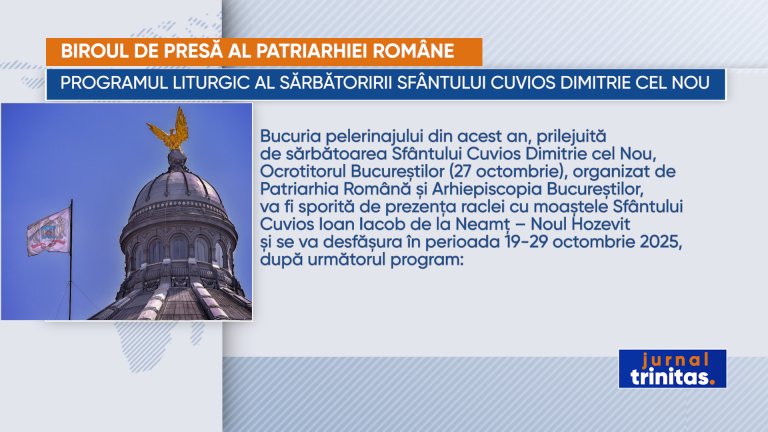 BIROUL DE PRESĂ AL PATRIARHIEI ROMÂNE

PROGRAMUL LITURGIC AL SĂRBĂTORIRII SFÂNTULUI CUVIOS DIMITRIE CEL NOU

Bucuria pelerinajului din acest an, prilejuită de sărbătoarea Sfântului Cuvios Dimitrie cel Nou, Ocrotitorul Bucureștilor (27 octombrie), organizat de Patriarhia Română și Arhiepiscopia Bucureștilor, va fi sporită de prezența raclei cu moaștele Sfântului Cuvios Ioan Iacob de la Neamț – Noul Hozevit și se va desfășura în perioada 19-29 octombrie 2025, după următorul program:

jurnal trinitas.